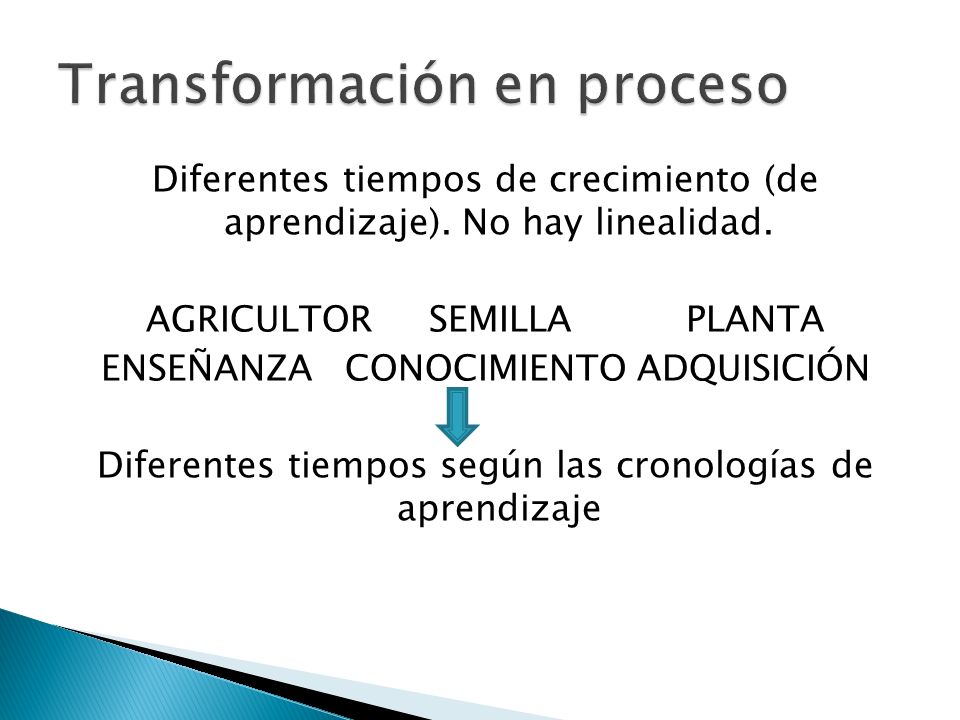 Transformación en proceso

Diferentes tiempos de crecimiento (de aprendizaje). No hay linealidad.

AGRICULTOR SEMILLA PLANTA
ENSEÑANZA CONOCIMIENTO ADQUISICIÓN

Diferentes tiempos según las cronologías de aprendizaje